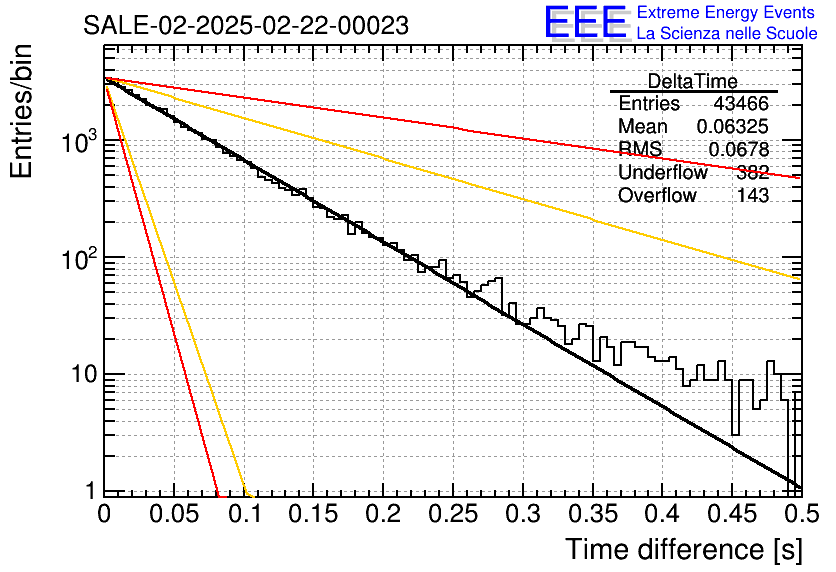 SALE-02-2025-02-22-00023

EEE Extreme Energy Events
La Scienza nelle Scuole

| DeltaTime | |
|---|---|
| Entries | 43466 |
| Mean | 0.06325 |
| RMS | 0.0678 |
| Underflow | 382 |
| Overflow | 143 |

Entries/bin

$10^3$

$10^2$

10

1

0
0.05
0.1
0.15
0.2
0.25
0.3
0.35
0.4
0.45
0.5

Time difference [s]